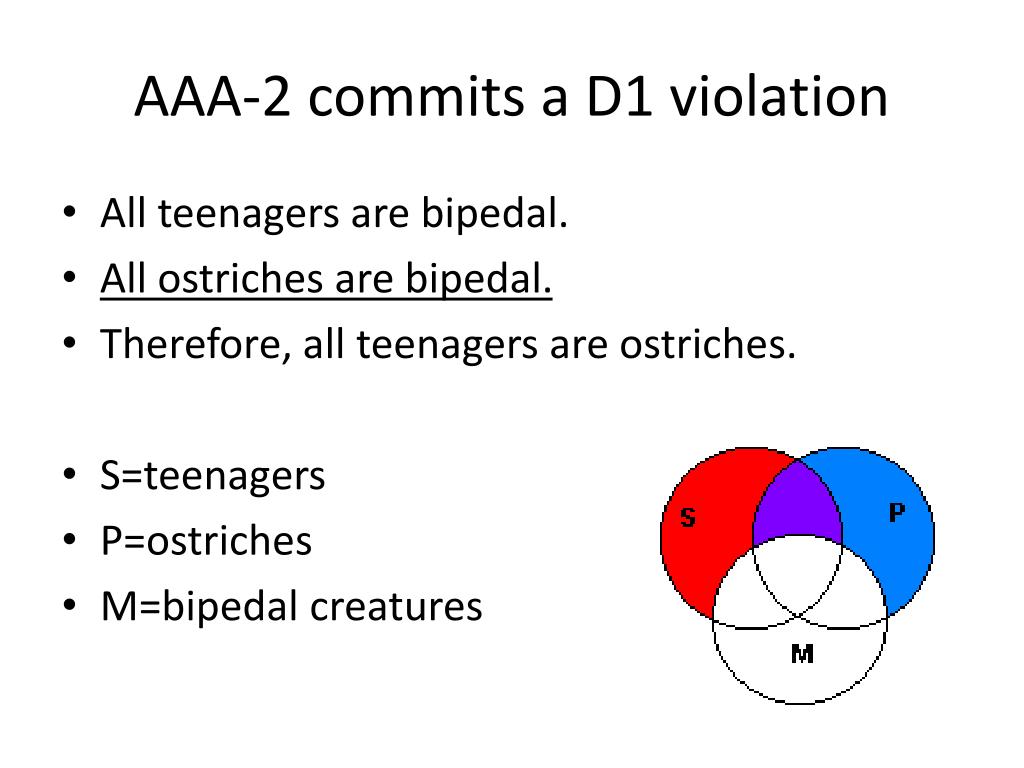 AAA-2 commits a D1 violation

• All teenagers are bipedal.
• All ostriches are bipedal.
• Therefore, all teenagers are ostriches.

• S=teenagers
• P=ostriches
• M=bipedal creatures

S
P
M